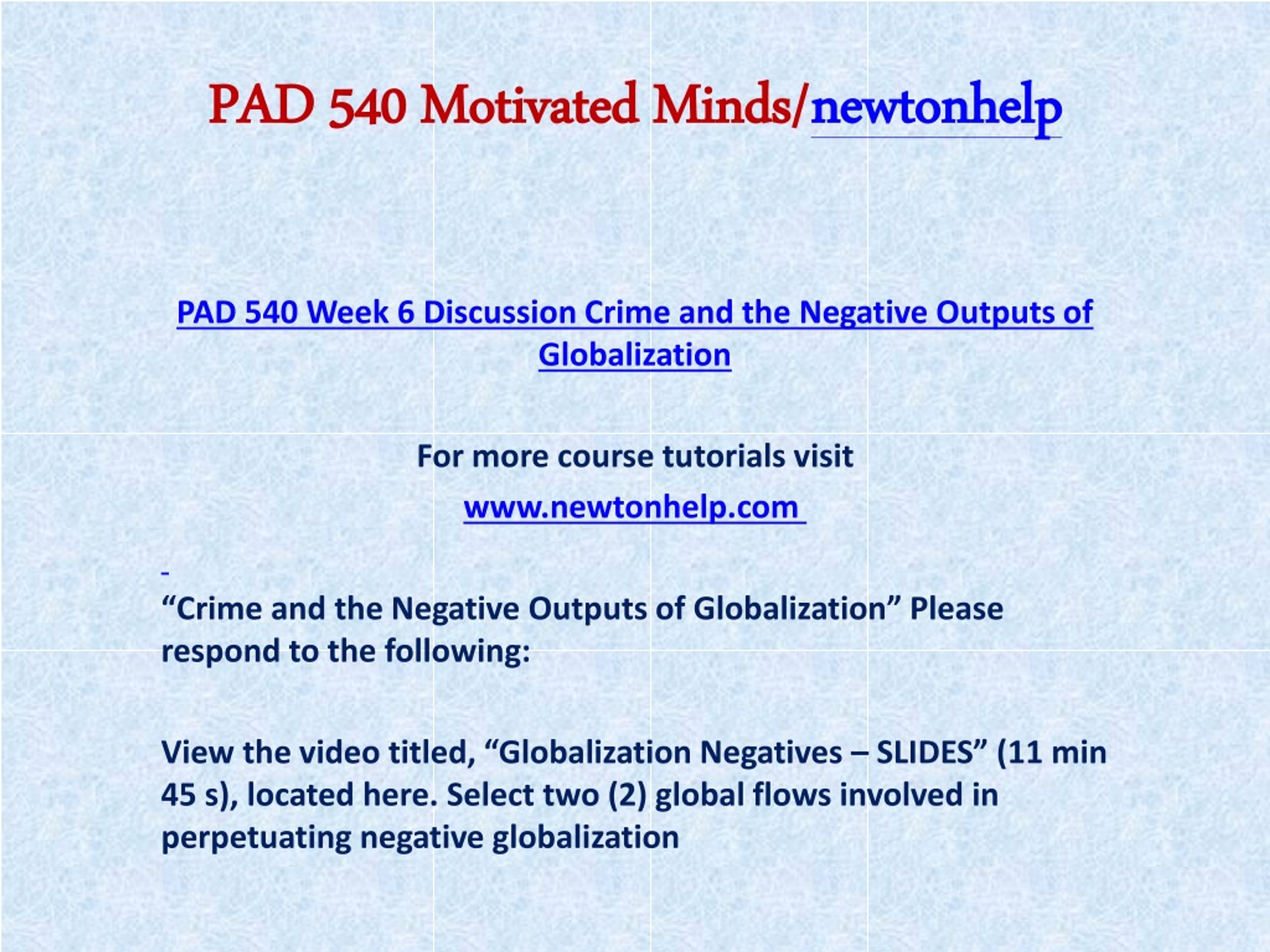 PAD 540 Motivated Minds/newtonhelp

PAD 540 Week 6 Discussion Crime and the Negative Outputs of Globalization

For more course tutorials visit

www.newtonhelp.com

“Crime and the Negative Outputs of Globalization” Please respond to the following:

View the video titled, “Globalization Negatives – SLIDES” (11 min 45 s), located here. Select two (2) global flows involved in perpetuating negative globalization